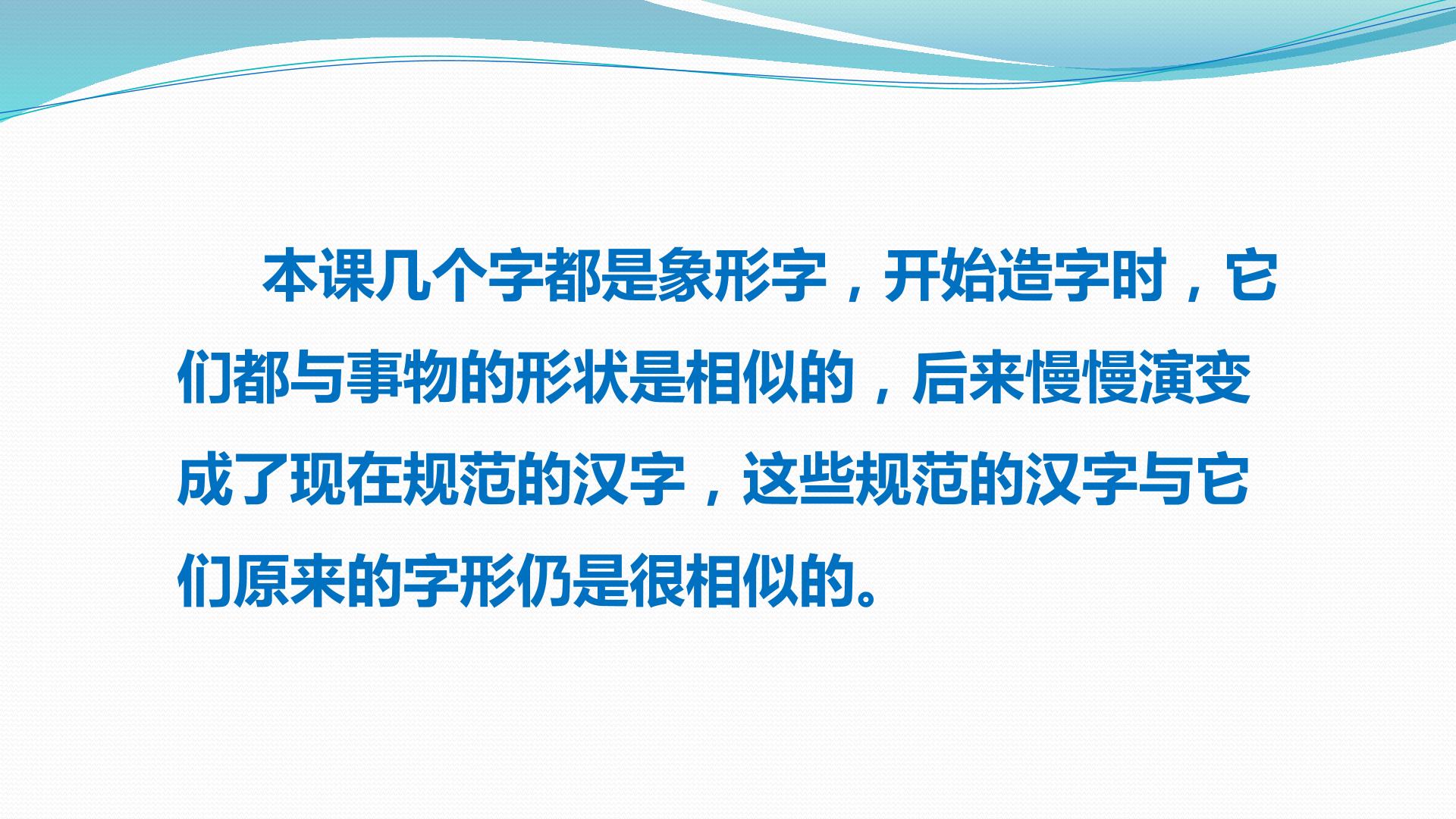 本课几个字都是象形字，开始造字时，它们都与事物的形状是相似的，后来慢慢演变成了现在规范的汉字，这些规范的汉字与它们原来的字形仍是很相似的。